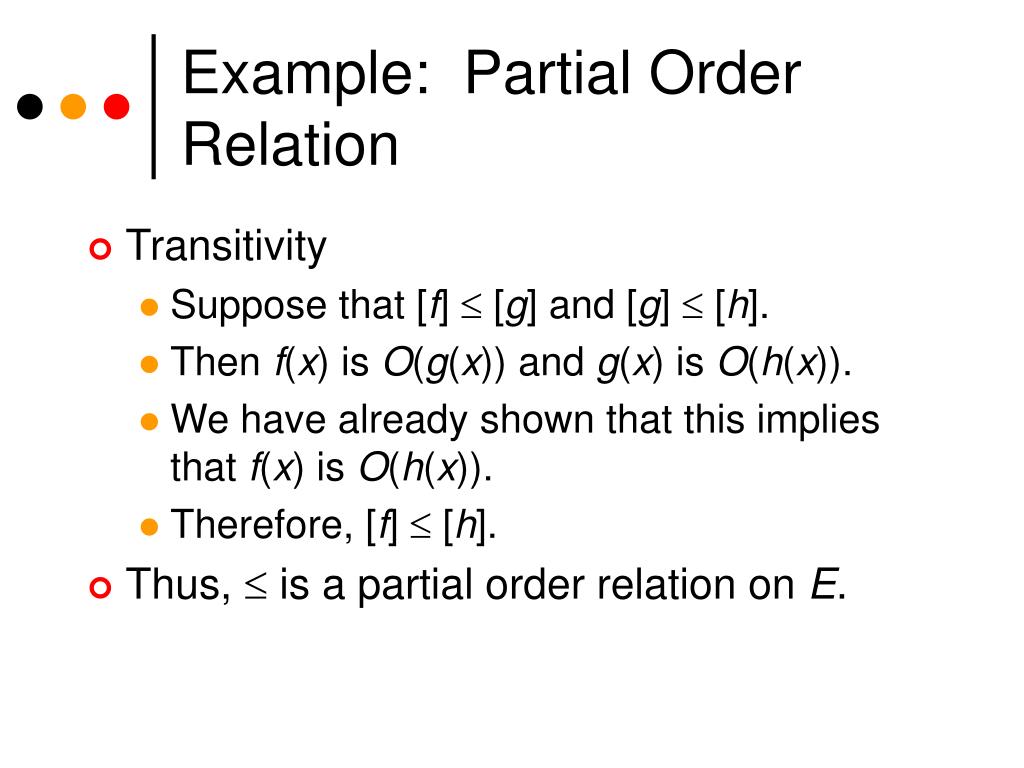 Example: Partial Order Relation

Transitivity

Suppose that $[f] \leq [g]$ and $[g] \leq [h]$.

Then $f(x)$ is $O(g(x))$ and $g(x)$ is $O(h(x))$.

We have already shown that this implies that $f(x)$ is $O(h(x))$.

Therefore, $[f] \leq [h]$.

Thus, $\leq$ is a partial order relation on $E$.